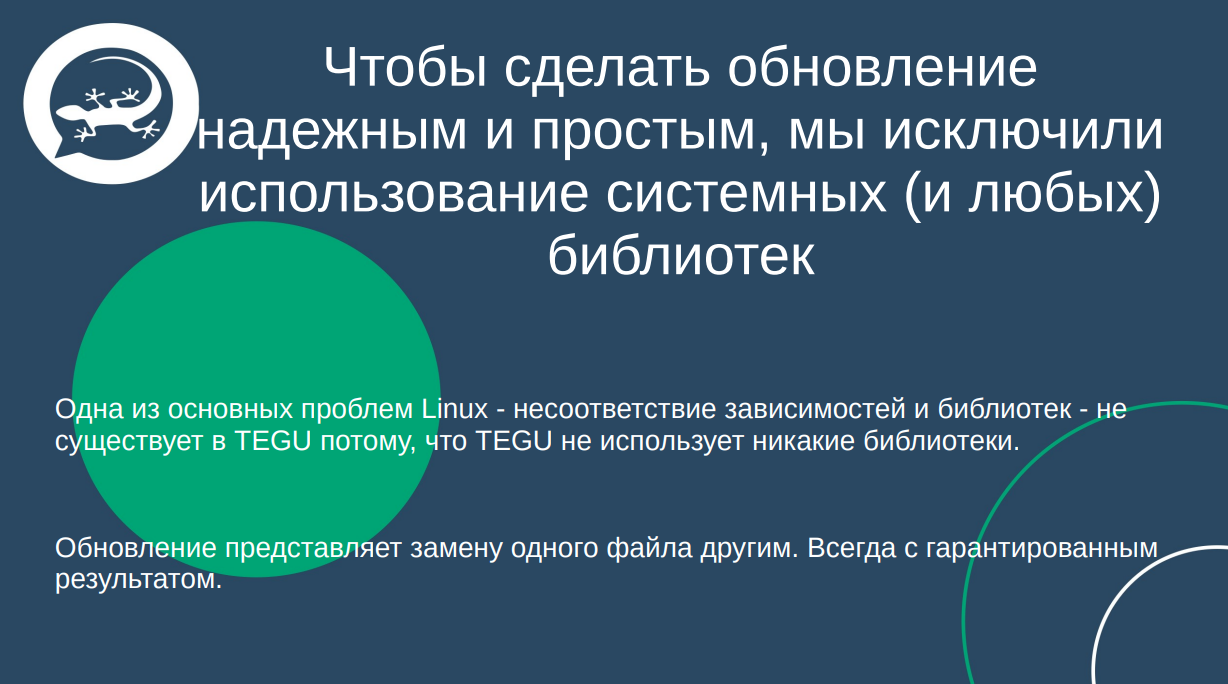 Чтобы сделать обновление надежным и простым, мы исключили использование системных (и любых) библиотек

Одна из основных проблем Linux - несоответствие зависимостей и библиотек - не существует в TEGU потому, что TEGU не использует никакие библиотеки.

Обновление представляет замену одного файла другим. Всегда с гарантированным результатом.